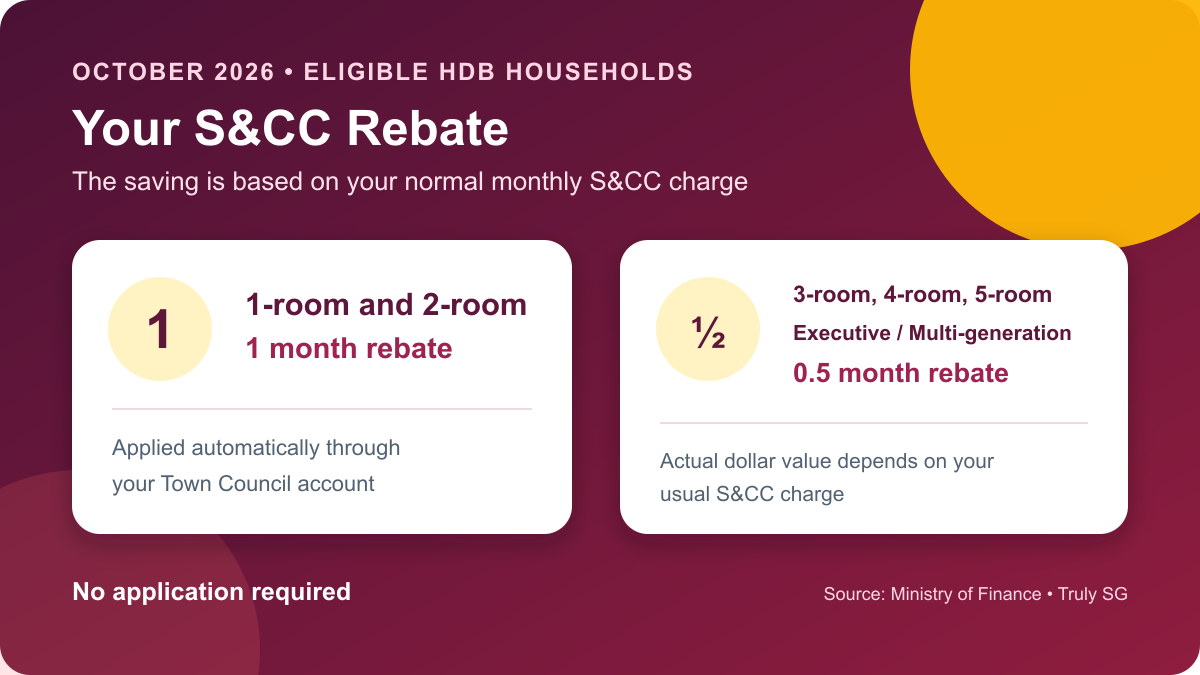 OCTOBER 2026 • ELIGIBLE HDB HOUSEHOLDS

Your S&CC Rebate

The saving is based on your normal monthly S&CC charge

1

1-room and 2-room

1 month rebate

Applied automatically through your Town Council account

½

3-room, 4-room, 5-room

Executive / Multi-generation

0.5 month rebate

Actual dollar value depends on your usual S&CC charge

No application required

Source: Ministry of Finance • Truly SG